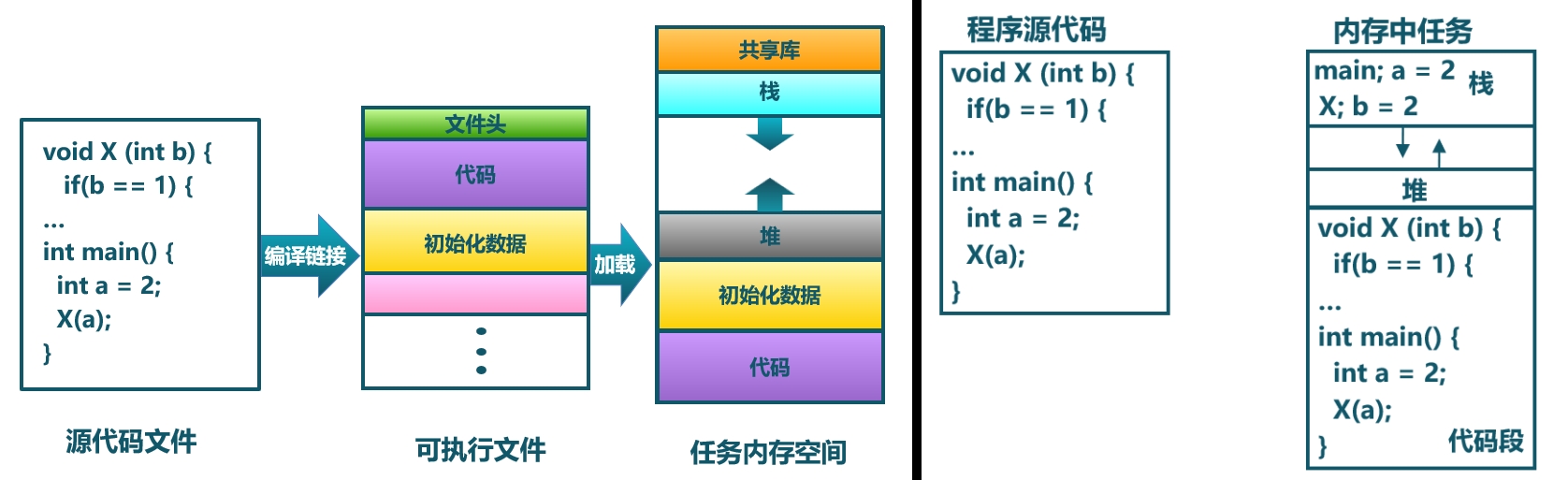 void X (int b) {
if(b == 1) {
...
int main() {
int a = 2;
X(a);
}

源代码文件

编译链接

文件头
代码
初始化数据
⋮

可执行文件

加载

共享库
栈
堆
初始化数据
代码

任务内存空间

程序源代码

void X (int b) {
if(b == 1) {
...
int main() {
int a = 2;
X(a);
}

内存中任务

main; a = 2
X; b = 2
栈

堆

void X (int b) {
if(b == 1) {
...
int main() {
int a = 2;
X(a);
}
代码段